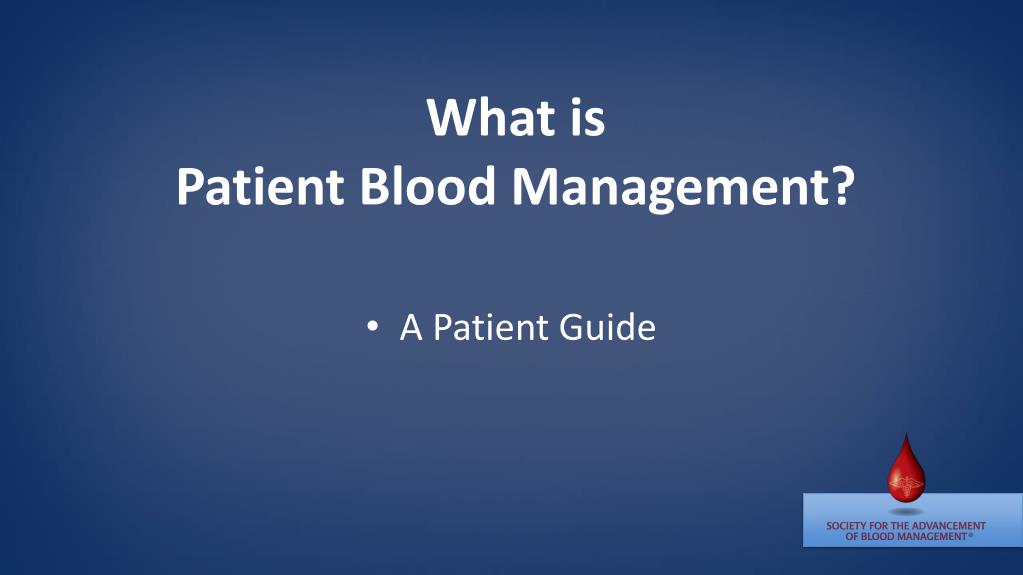 What is
Patient Blood Management?

• A Patient Guide

SOCIETY FOR THE ADVANCEMENT OF BLOOD MANAGEMENT®